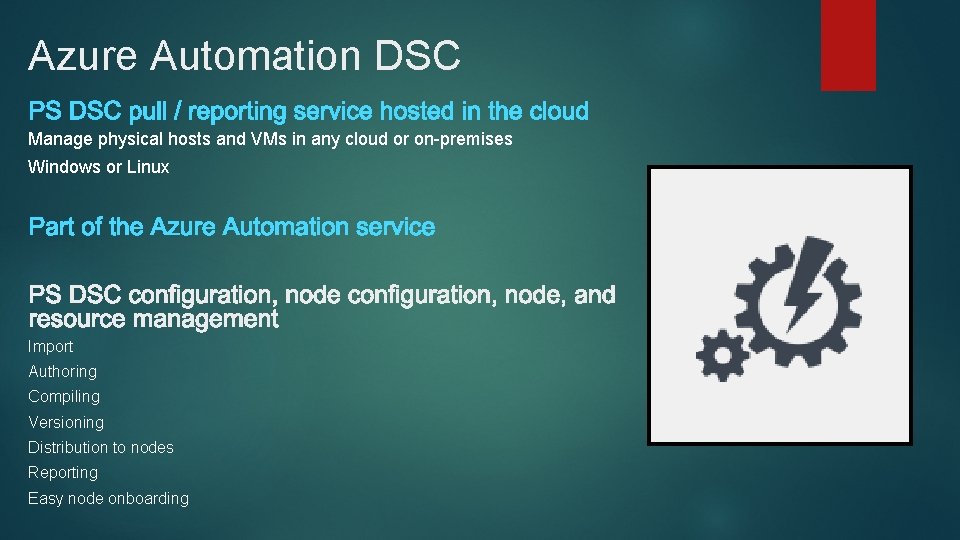 Azure Automation DSC

PS DSC pull / reporting service hosted in the cloud

Manage physical hosts and VMs in any cloud or on-premises

Windows or Linux

Part of the Azure Automation service

PS DSC configuration, node configuration, node, and resource management

Import

Authoring

Compiling

Versioning

Distribution to nodes

Reporting

Easy node onboarding